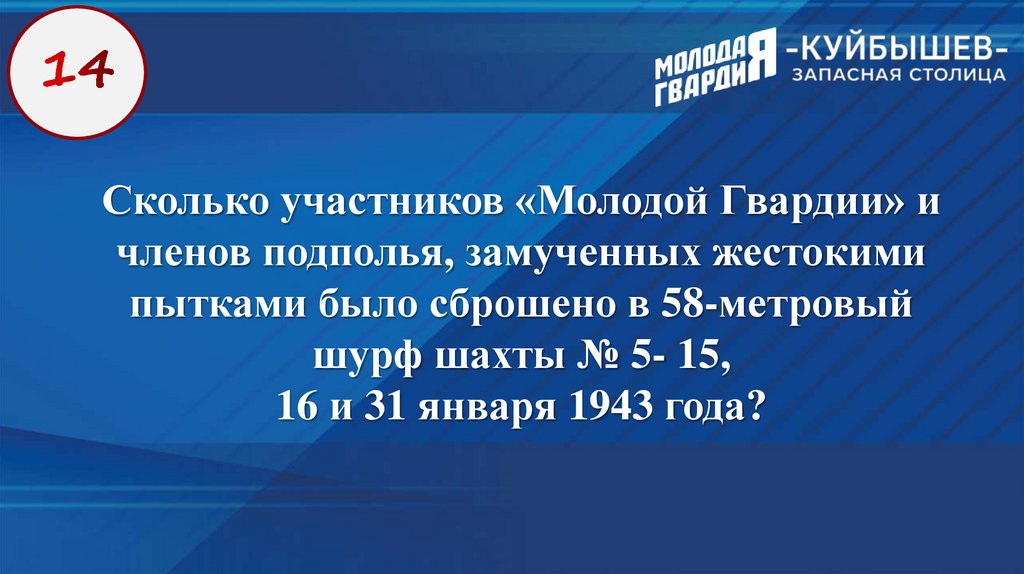 14

МОЛОДАЯ ГВАРДИЯ -КУЙБЫШЕВ- ЗАПАСНАЯ СТОЛИЦА

Сколько участников «Молодой Гвардии» и членов подполья, замученных жестокими пытками было сброшено в 58-метровый шурф шахты № 5- 15,
16 и 31 января 1943 года?